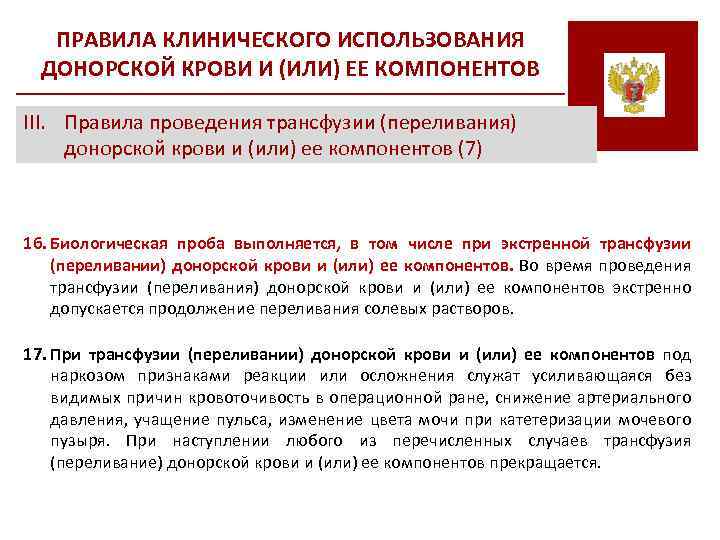 ПРАВИЛА КЛИНИЧЕСКОГО ИСПОЛЬЗОВАНИЯ ДОНОРСКОЙ КРОВИ И (ИЛИ) ЕЕ КОМПОНЕНТОВ

III. Правила проведения трансфузии (переливания) донорской крови и (или) ее компонентов (7)

16. Биологическая проба выполняется, в том числе при экстренной трансфузии (переливании) донорской крови и (или) ее компонентов. Во время проведения трансфузии (переливания) донорской крови и (или) ее компонентов экстренно допускается продолжение переливания солевых растворов.

17. При трансфузии (переливании) донорской крови и (или) ее компонентов под наркозом признаками реакции или осложнения служат усиливающаяся без видимых причин кровоточивость в операционной ране, снижение артериального давления, учащение пульса, изменение цвета мочи при катетеризации мочевого пузыря. При наступлении любого из перечисленных случаев трансфузия (переливание) донорской крови и (или) ее компонентов прекращается.